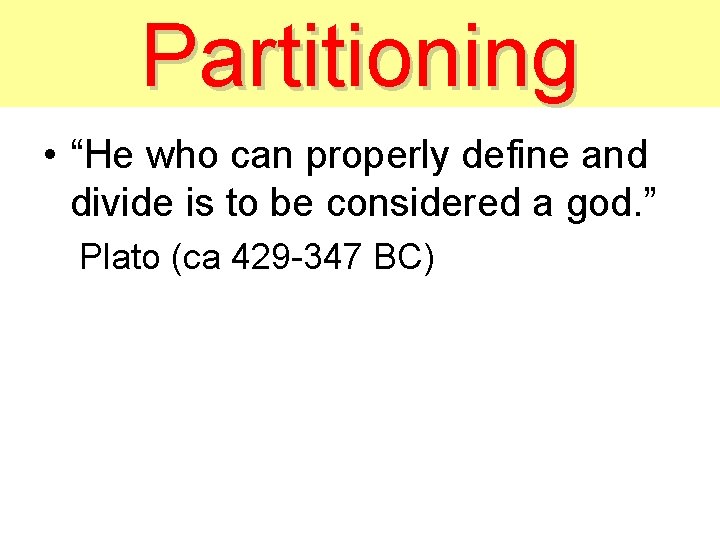 Partitioning

• “He who can properly define and divide is to be considered a god.”

Plato (ca 429-347 BC)